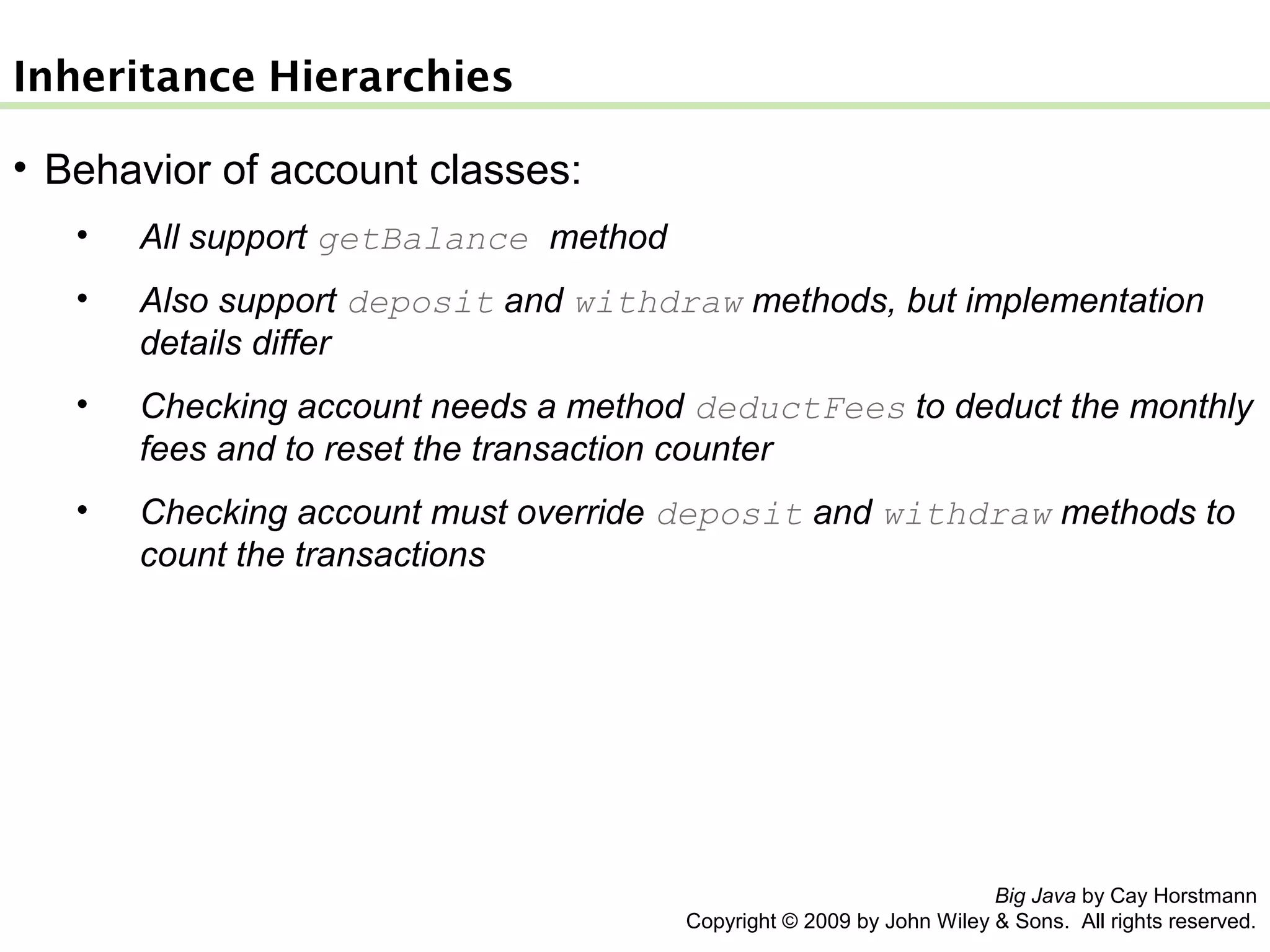 Inheritance Hierarchies

• Behavior of account classes:

• All support getBalance method

• Also support deposit and withdraw methods, but implementation details differ

• Checking account needs a method deductFees to deduct the monthly fees and to reset the transaction counter

• Checking account must override deposit and withdraw methods to count the transactions

Big Java by Cay Horstmann
Copyright © 2009 by John Wiley & Sons. All rights reserved.